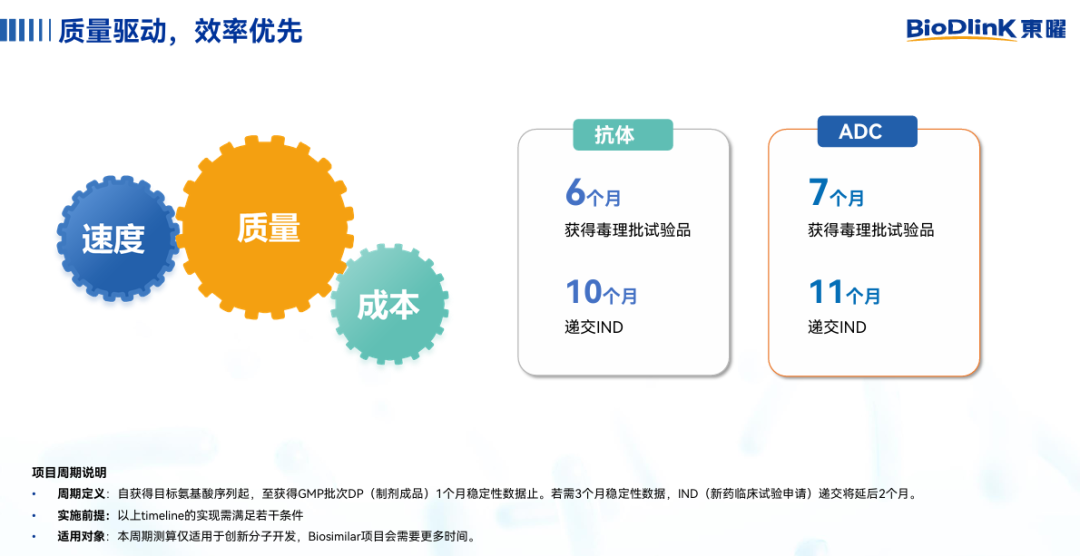 质量驱动，效率优先

BioDlinK 東曜

速度

质量

成本

抗体

6个月
获得毒理批试验品

10个月
递交IND

ADC

7个月
获得毒理批试验品

11个月
递交IND

项目周期说明
• 周期定义：自获得目标氨基酸序列起，至获得GMP批次DP（制剂成品）1个月稳定性数据止。若需3个月稳定性数据，IND（新药临床试验申请）递交将延后2个月。
• 实施前提：以上timeline的实现需满足若干条件
• 适用对象：本周期测算仅适用于创新分子开发，Biosimilar项目会需要更多时间。